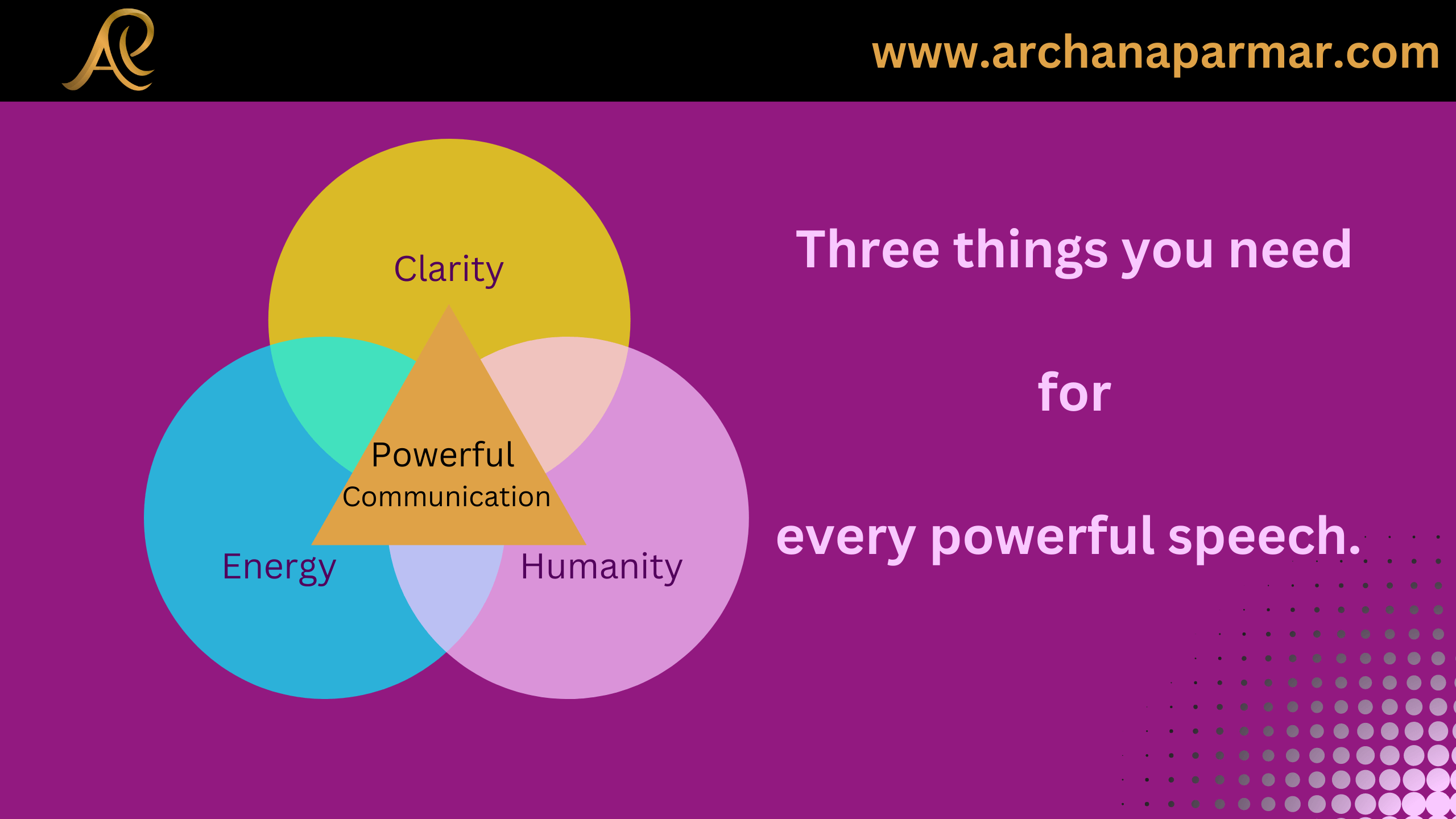 AP

www.archanaparmar.com

Clarity

Powerful
Communication

Energy

Humanity

Three things you need

for

every powerful speech.